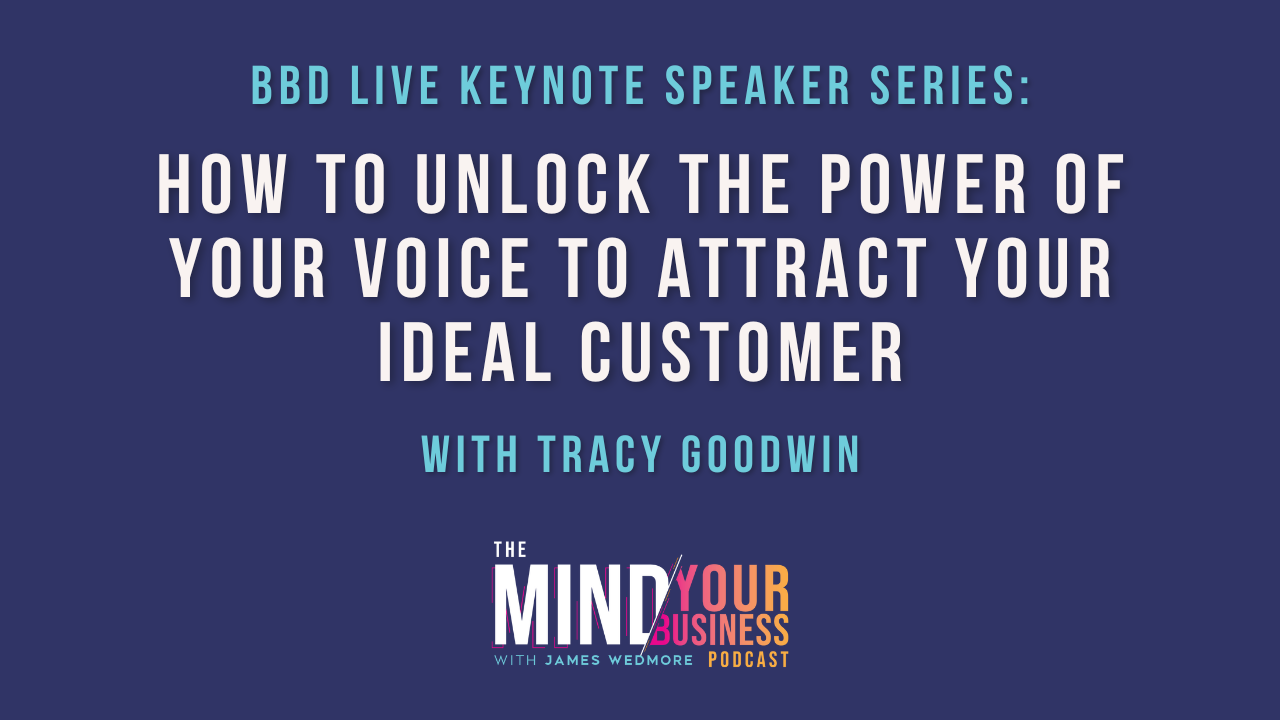 BBD LIVE KEYNOTE SPEAKER SERIES:

HOW TO UNLOCK THE POWER OF YOUR VOICE TO ATTRACT YOUR IDEAL CUSTOMER

WITH TRACY GOODWIN

THE MIND YOUR BUSINESS
WITH JAMES WEDMORE PODCAST